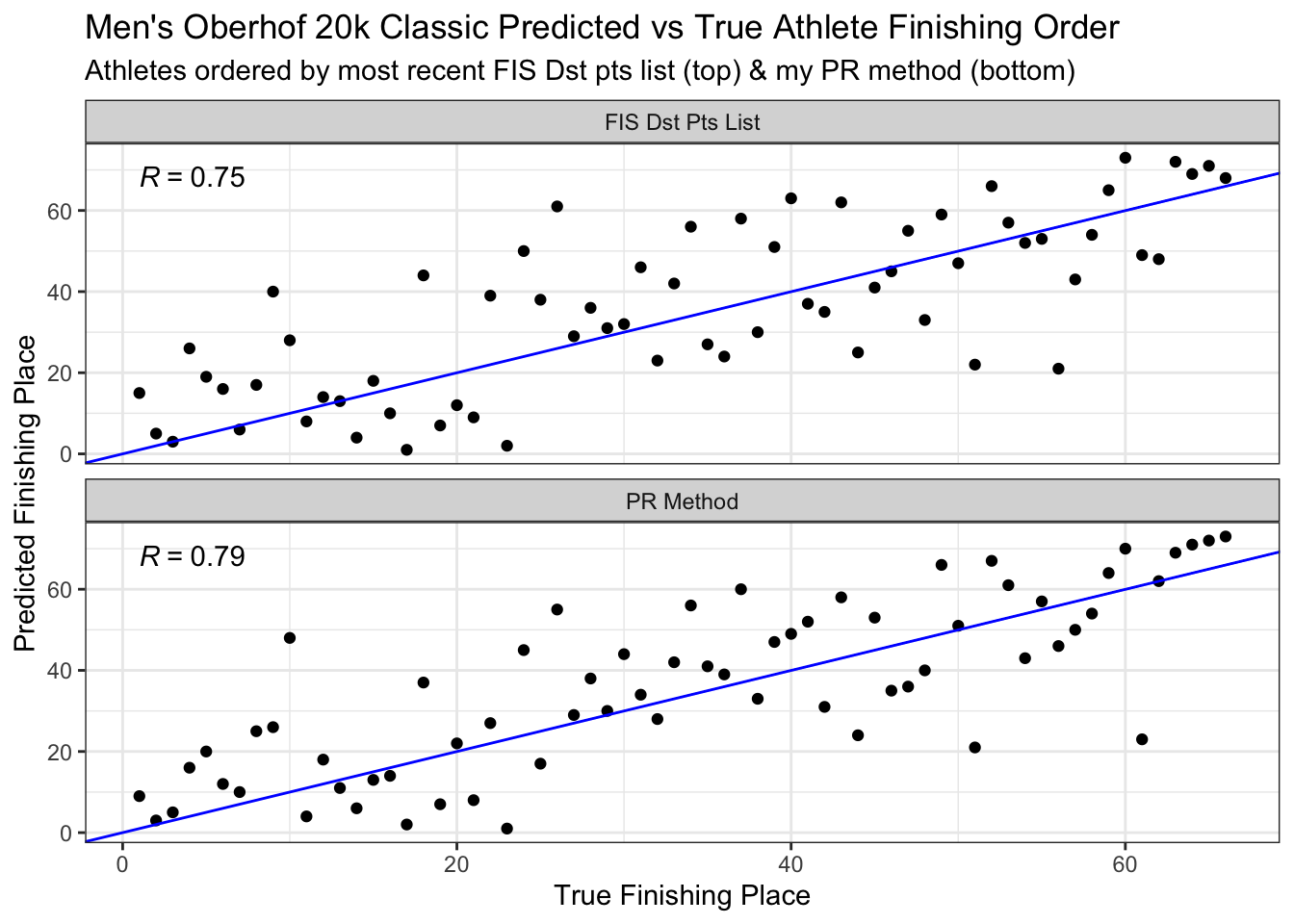 Men's Oberhof 20k Classic Predicted vs True Athlete Finishing Order
Athletes ordered by most recent FIS Dst pts list (top) & my PR method (bottom)

FIS Dst Pts List

$R = 0.75$

60
40
20
0

PR Method

$R = 0.79$

60
40
20
0

Predicted Finishing Place

0 20 40 60

True Finishing Place